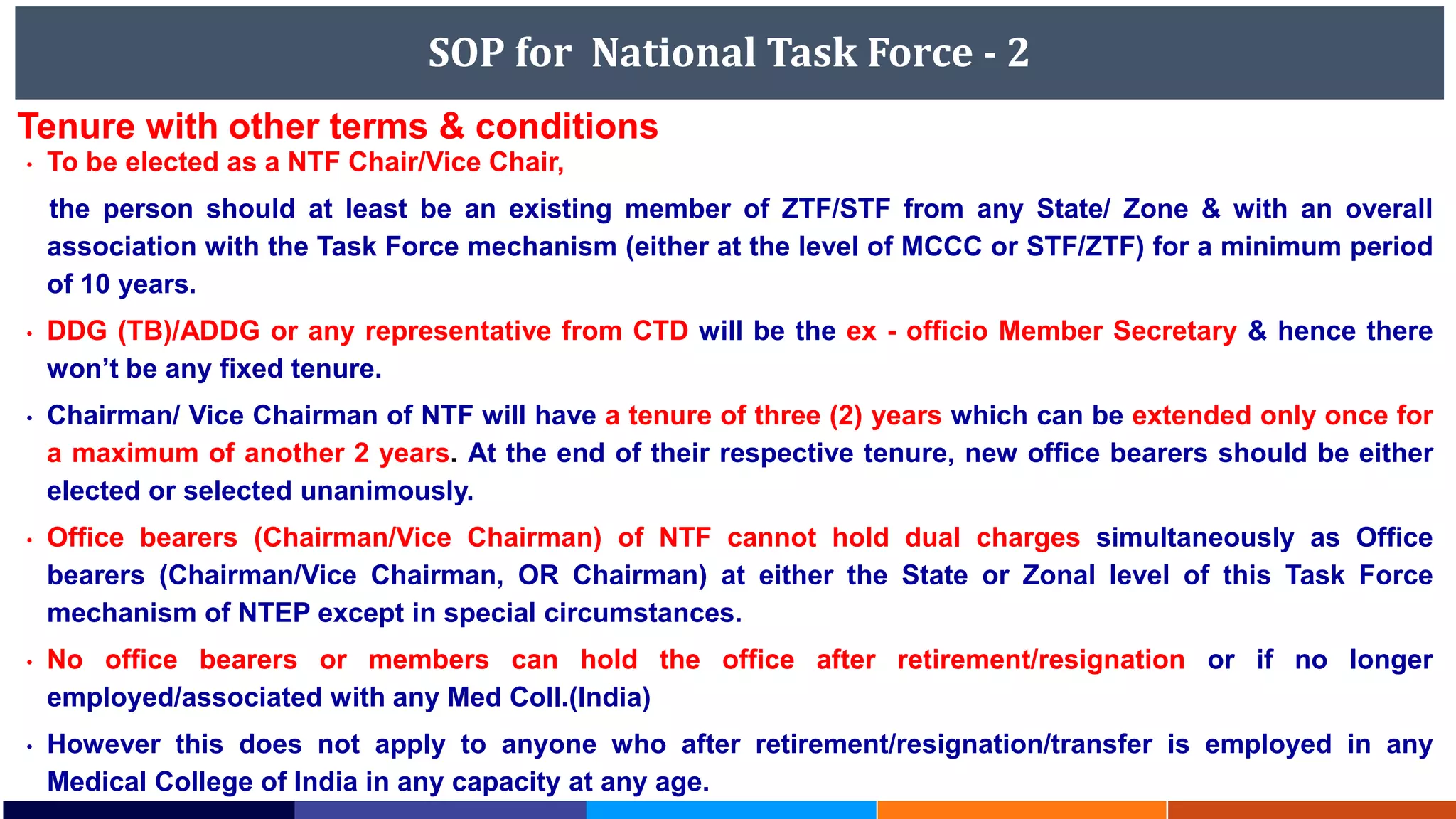 SOP for National Task Force - 2

Tenure with other terms & conditions

• To be elected as a NTF Chair/Vice Chair,

the person should at least be an existing member of ZTF/STF from any State/ Zone & with an overall association with the Task Force mechanism (either at the level of MCCC or STF/ZTF) for a minimum period of 10 years.

• DDG (TB)/ADDG or any representative from CTD will be the ex - officio Member Secretary & hence there won't be any fixed tenure.

• Chairman/ Vice Chairman of NTF will have a tenure of three (2) years which can be extended only once for a maximum of another 2 years. At the end of their respective tenure, new office bearers should be either elected or selected unanimously.

• Office bearers (Chairman/Vice Chairman) of NTF cannot hold dual charges simultaneously as Office bearers (Chairman/Vice Chairman, OR Chairman) at either the State or Zonal level of this Task Force mechanism of NTEP except in special circumstances.

• No office bearers or members can hold the office after retirement/resignation or if no longer employed/associated with any Med Coll.(India)

• However this does not apply to anyone who after retirement/resignation/transfer is employed in any Medical College of India in any capacity at any age.